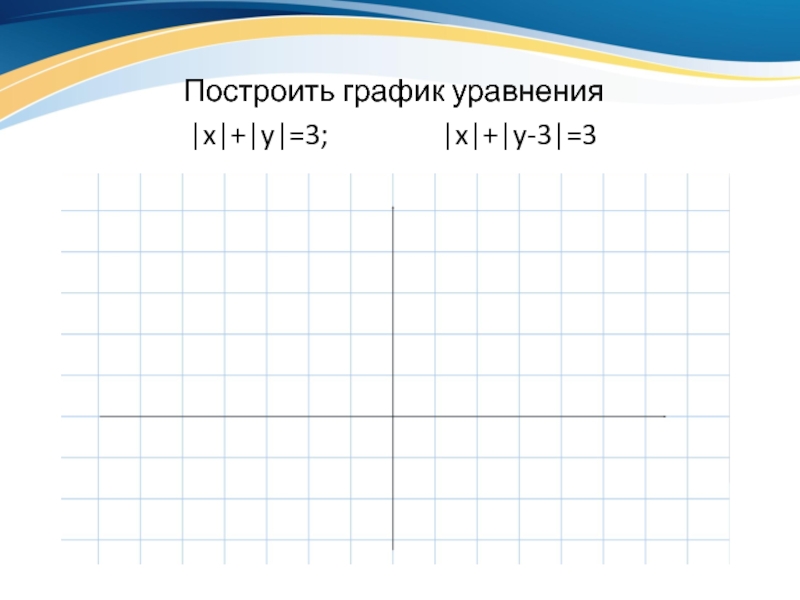 Построить график уравнения

$|x|+|y|=3$;  $|x|+|y-3|=3$